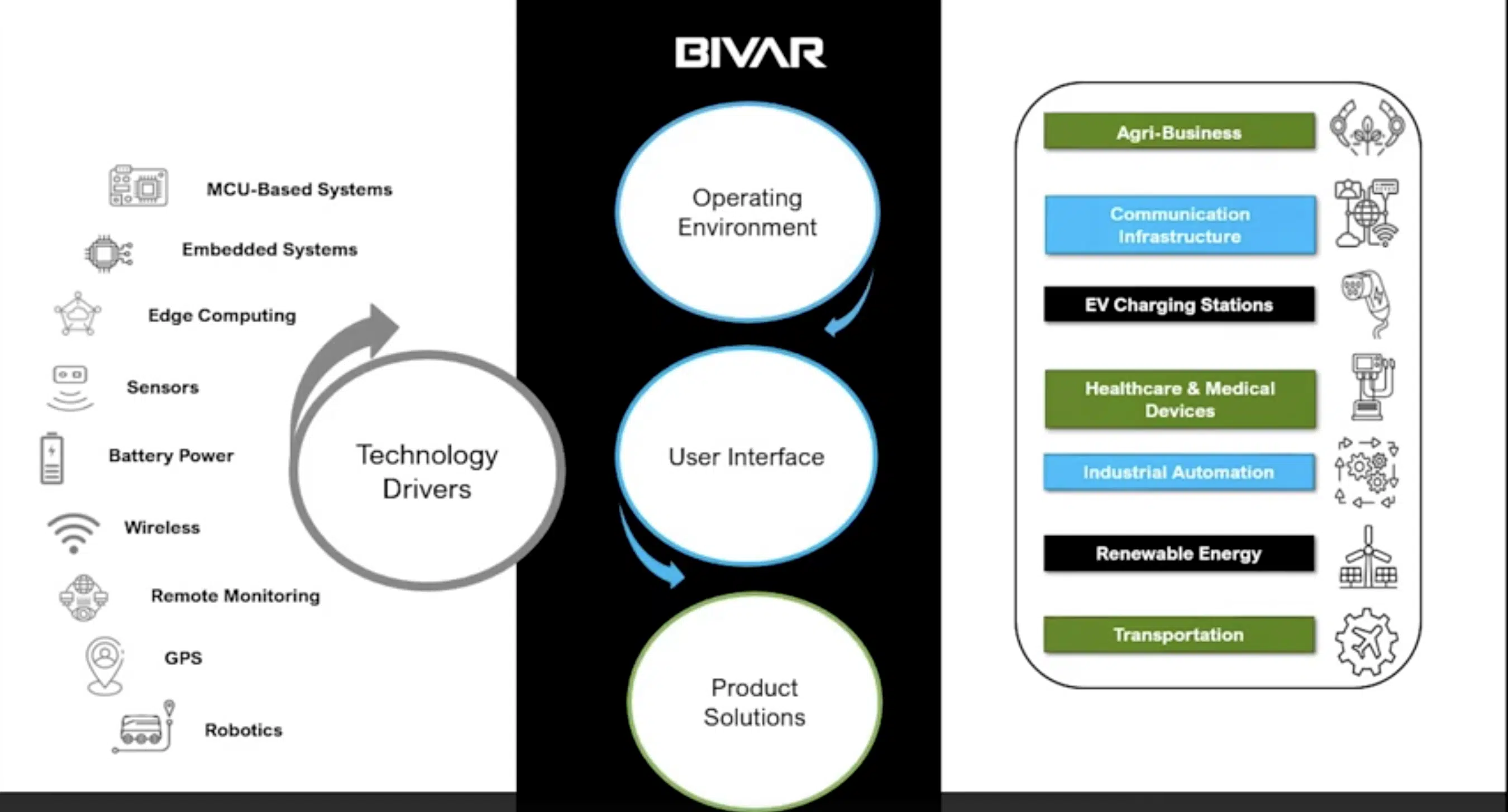 MCU-Based Systems

Embedded Systems

Edge Computing

Sensors

Battery Power

Wireless

Remote Monitoring

GPS

Robotics

Technology Drivers

BIVAR

Operating Environment

User Interface

Product Solutions

Agri-Business

Communication Infrastructure

EV Charging Stations

Healthcare & Medical Devices

Industrial Automation

Renewable Energy

Transportation